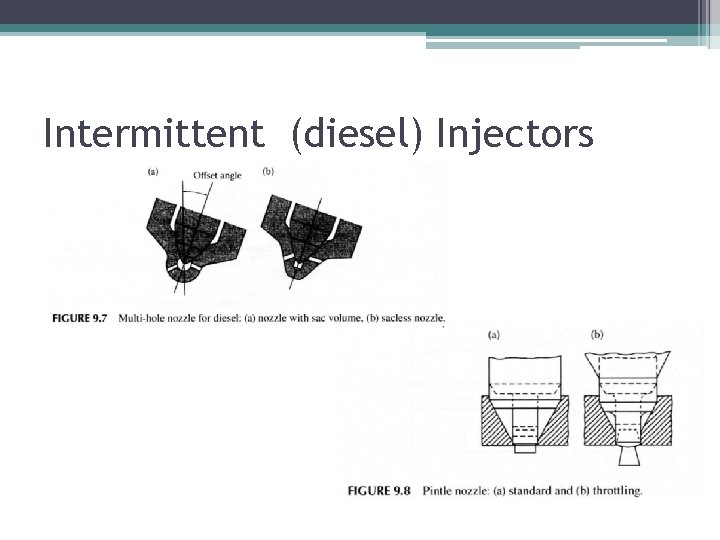 Intermittent (diesel) Injectors

(a)

Offset angle

(b)

FIGURE 9.7 Multi-hole nozzle for diesel: (a) nozzle with sac volume, (b) sacless nozzle.

(a)

(b)

FIGURE 9.8 Pintle nozzle: (a) standard and (b) throttling.